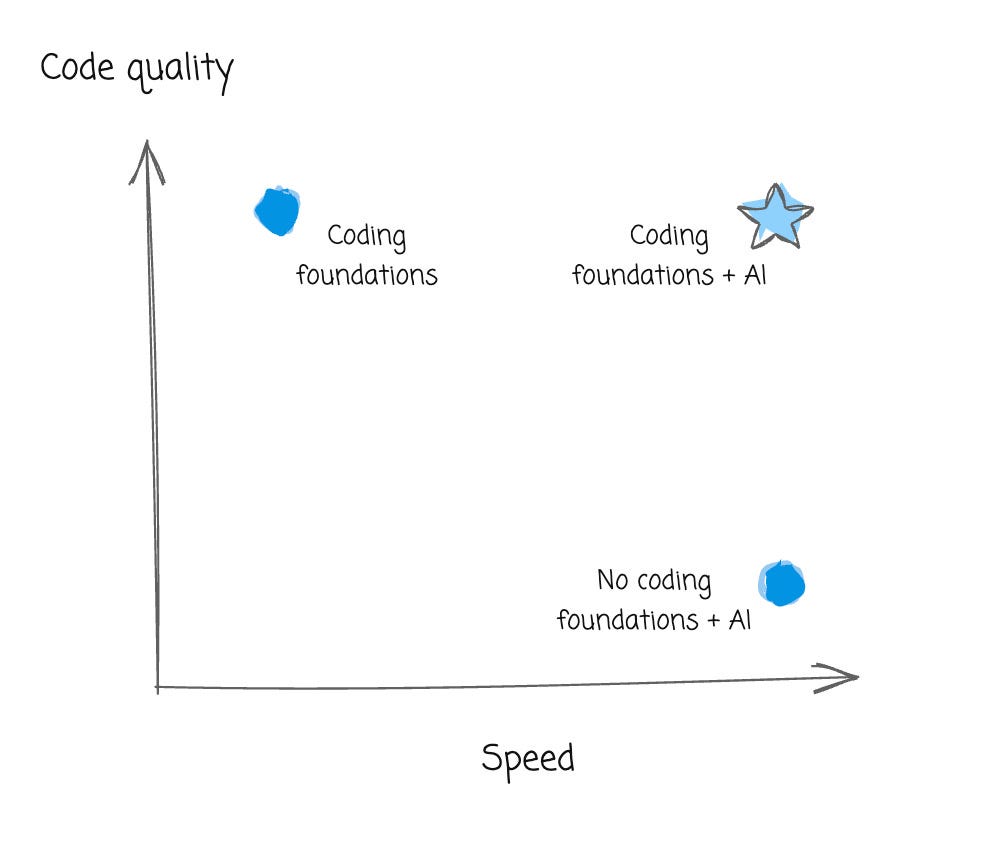 Code quality

Coding foundations

Coding foundations + AI

No coding foundations + AI

Speed